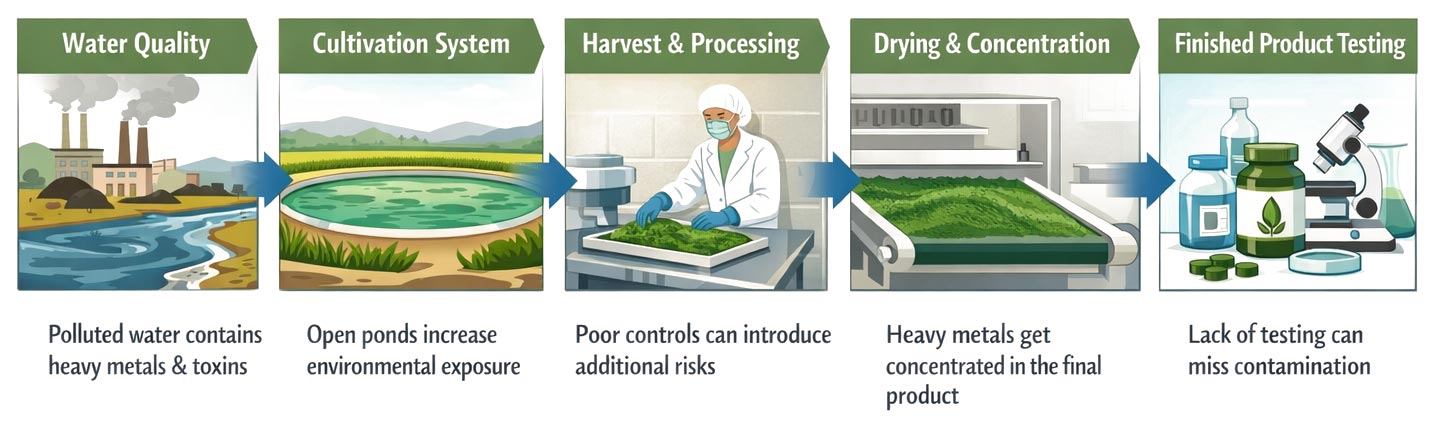 Water Quality

Polluted water contains heavy metals & toxins

Cultivation System

Open ponds increase environmental exposure

Harvest & Processing

Poor controls can introduce additional risks

Drying & Concentration

Heavy metals get concentrated in the final product

Finished Product Testing

Lack of testing can miss contamination